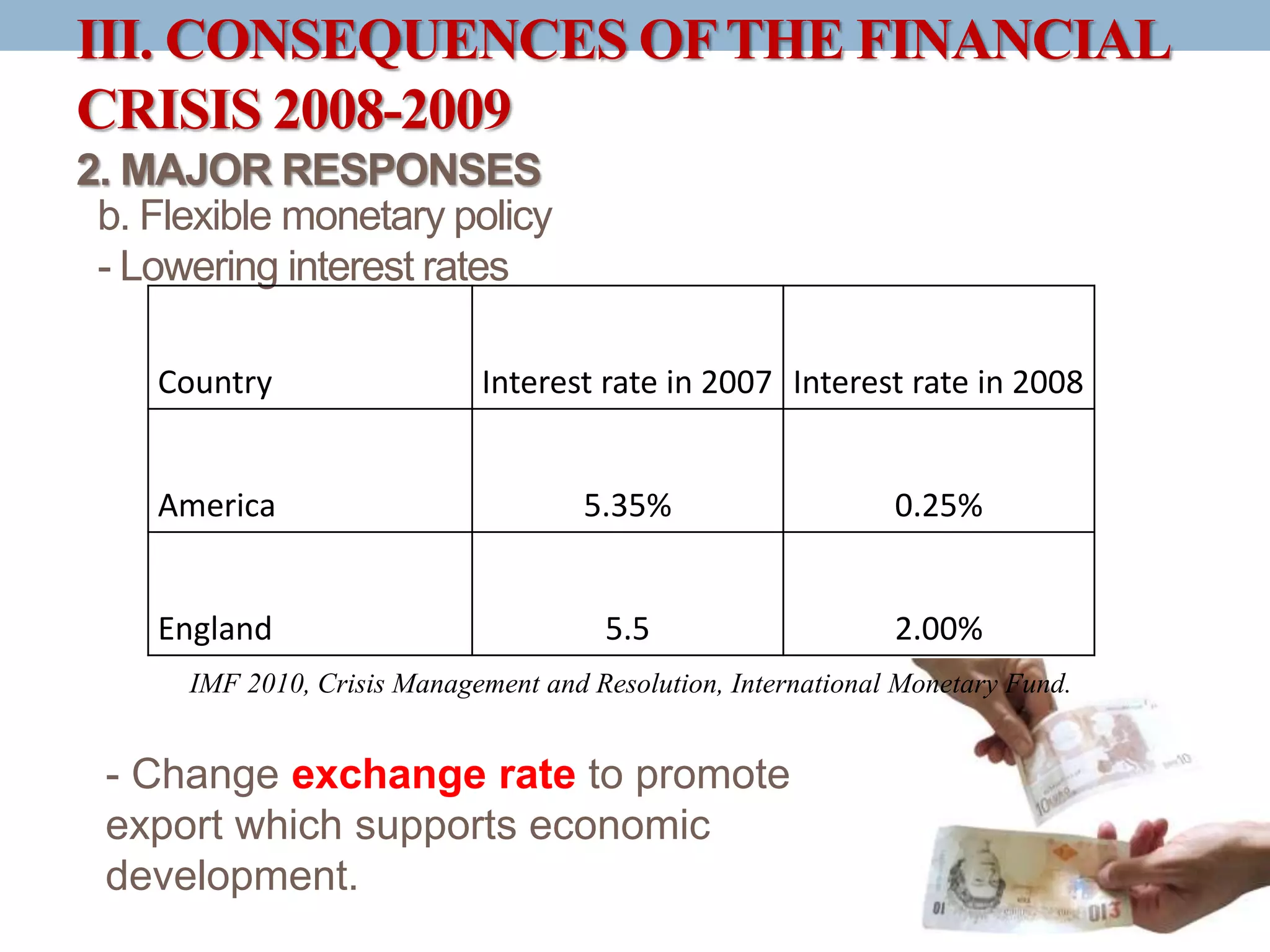 III. CONSEQUENCES OF THE FINANCIAL CRISIS 2008-2009

2. MAJOR RESPONSES

b. Flexible monetary policy

- Lowering interest rates

| Country | Interest rate in 2007 | Interest rate in 2008 |
|---|---|---|
| America | 5.35% | 0.25% |
| England | 5.5 | 2.00% |

IMF 2010, Crisis Management and Resolution, International Monetary Fund.

- Change exchange rate to promote export which supports economic development.